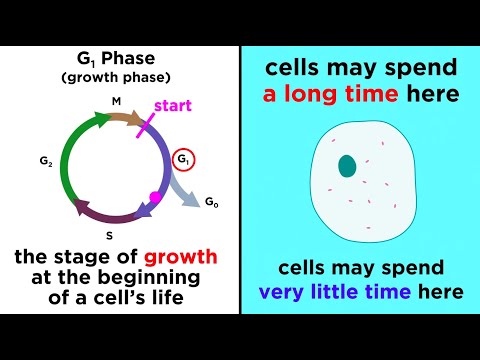 $G_1$ Phase
(growth phase)

M
start
$G_2$
$G_1$
$G_0$
S

the stage of growth at the beginning of a cell's life

cells may spend a long time here

cells may spend very little time here